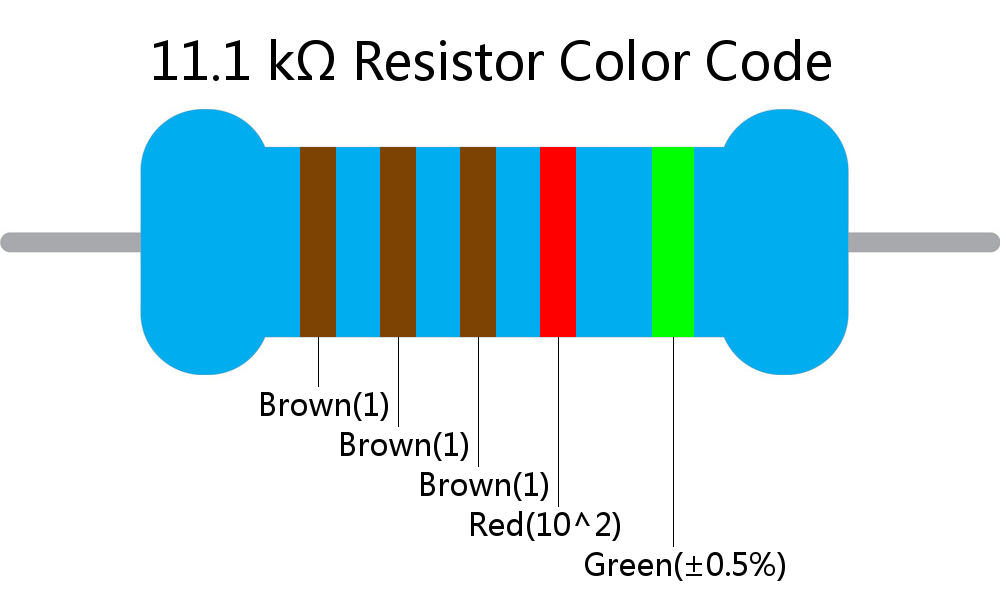 11.1 kΩ Resistor Color Code

Brown(1)
Brown(1)
Brown(1)
Red(10^2)
Green(±0.5%)